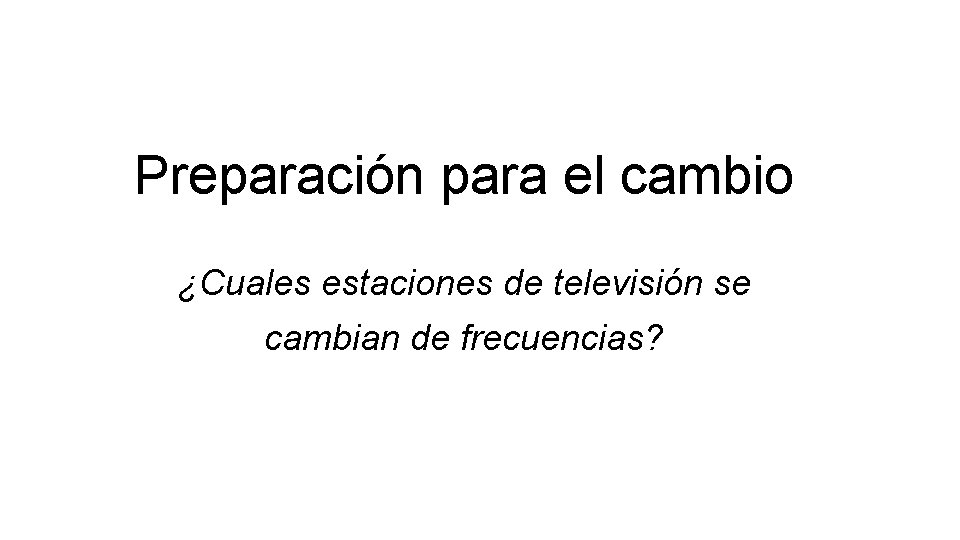 Preparación para el cambio

¿Cuales estaciones de televisión se cambian de frecuencias?